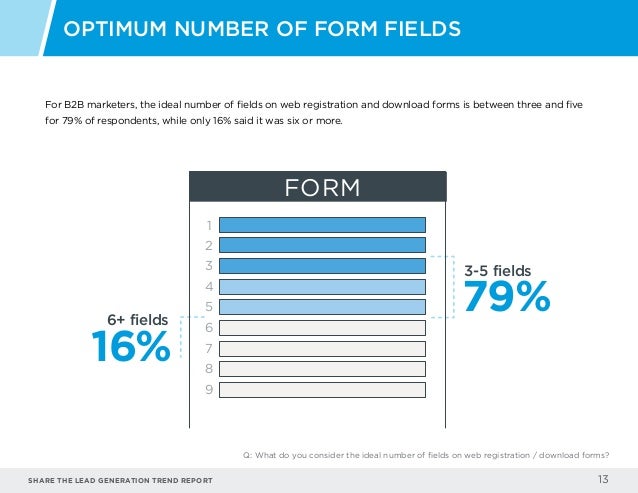 OPTIMUM NUMBER OF FORM FIELDS

For B2B marketers, the ideal number of fields on web registration and download forms is between three and five for 79% of respondents, while only 16% said it was six or more.

FORM

1
2
3
4
5
6
7
8
9

3-5 fields
79%

6+ fields
16%

Q: What do you consider the ideal number of fields on web registration / download forms?

SHARE THE LEAD GENERATION TREND REPORT

13